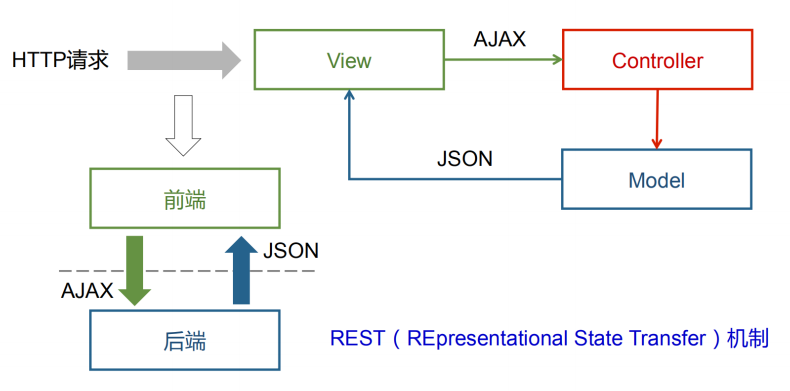 HTTP请求

View

AJAX

Controller

JSON

Model

前端

JSON

AJAX

后端

REST（REpresentational State Transfer）机制